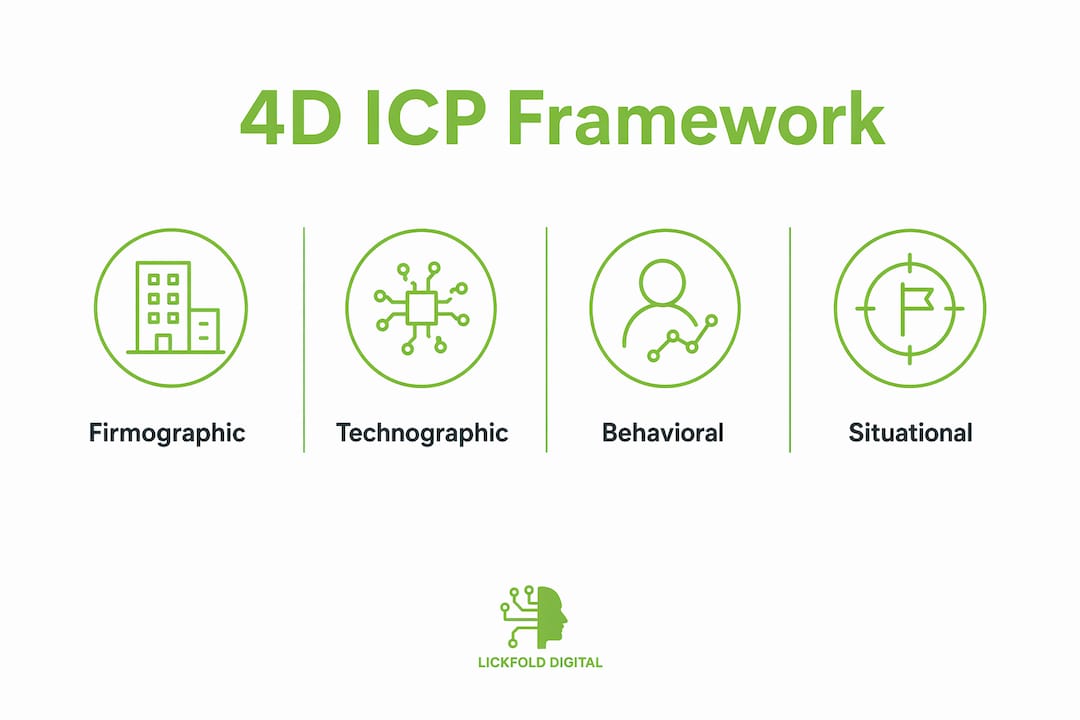 4D ICP Framework

Firmographic

Technographic

Behavioral

Situational

LICKFOLD DIGITAL